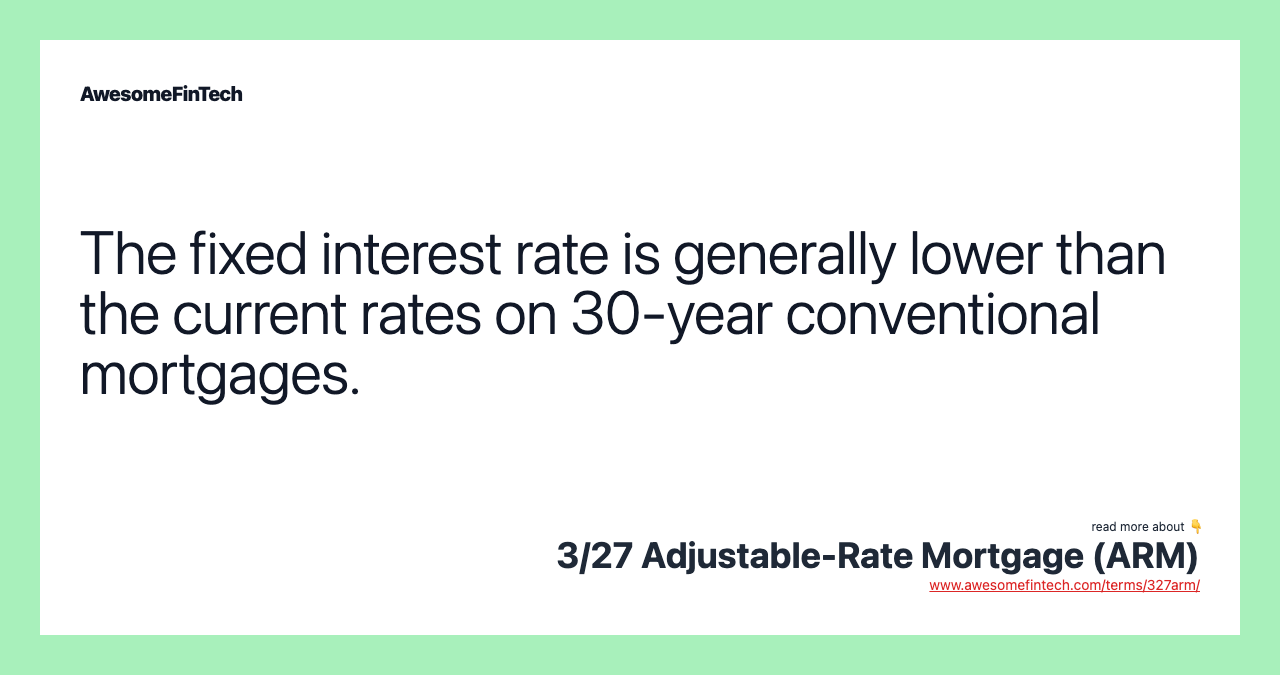 AwesomeFinTech

The fixed interest rate is generally lower than the current rates on 30-year conventional mortgages.

read more about 👇
3/27 Adjustable-Rate Mortgage (ARM)
www.awesomefintech.com/terms/327arm/